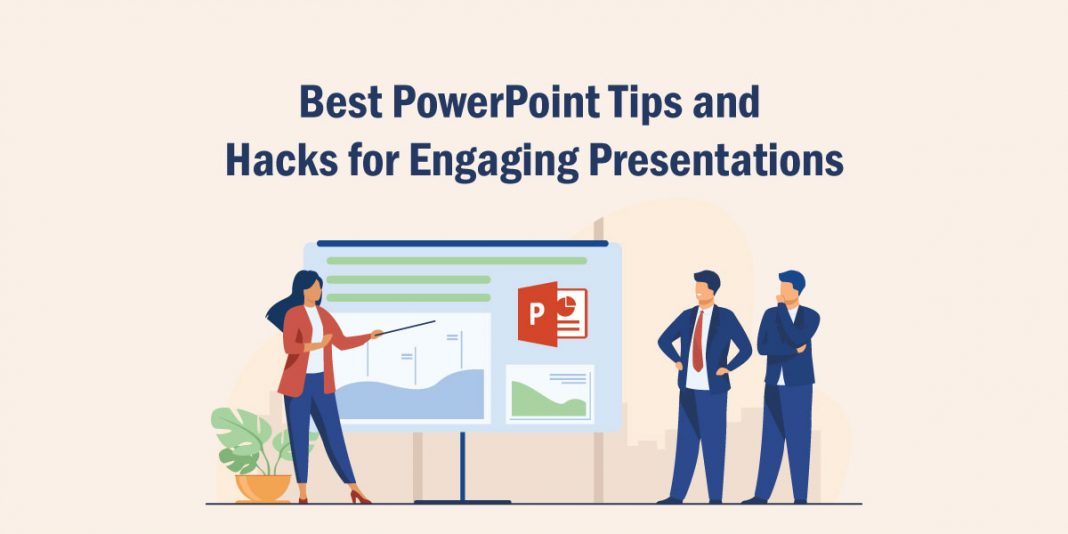 Best PowerPoint Tips and
Hacks for Engaging Presentations

P